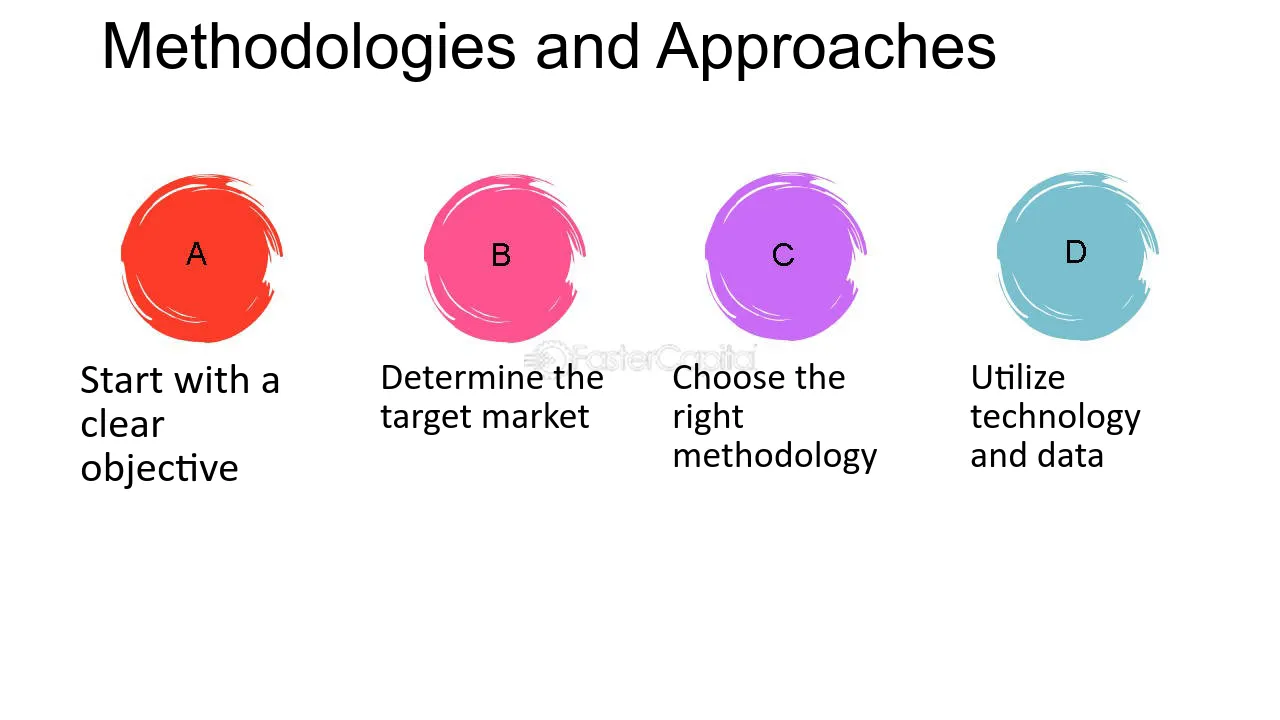 Methodologies and Approaches

A

Start with a clear objective

B

Determine the target market

C

Choose the right methodology

D

Utilize technology and data

FasterCapital